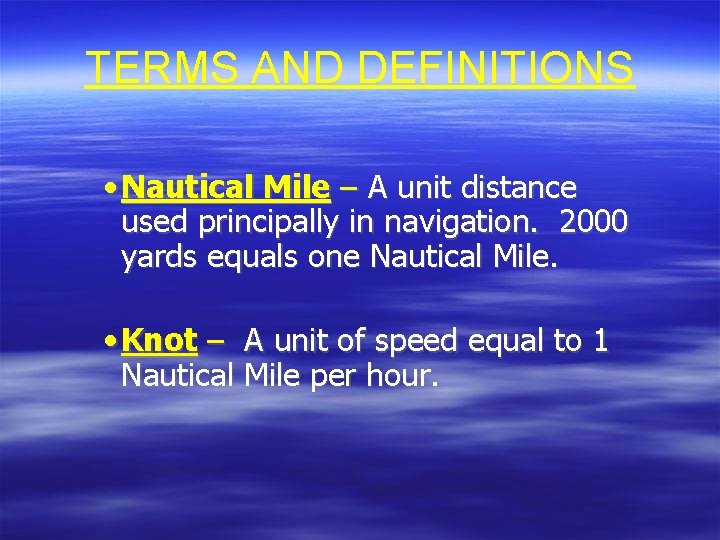 TERMS AND DEFINITIONS

• Nautical Mile – A unit distance used principally in navigation. 2000 yards equals one Nautical Mile.

• Knot – A unit of speed equal to 1 Nautical Mile per hour.